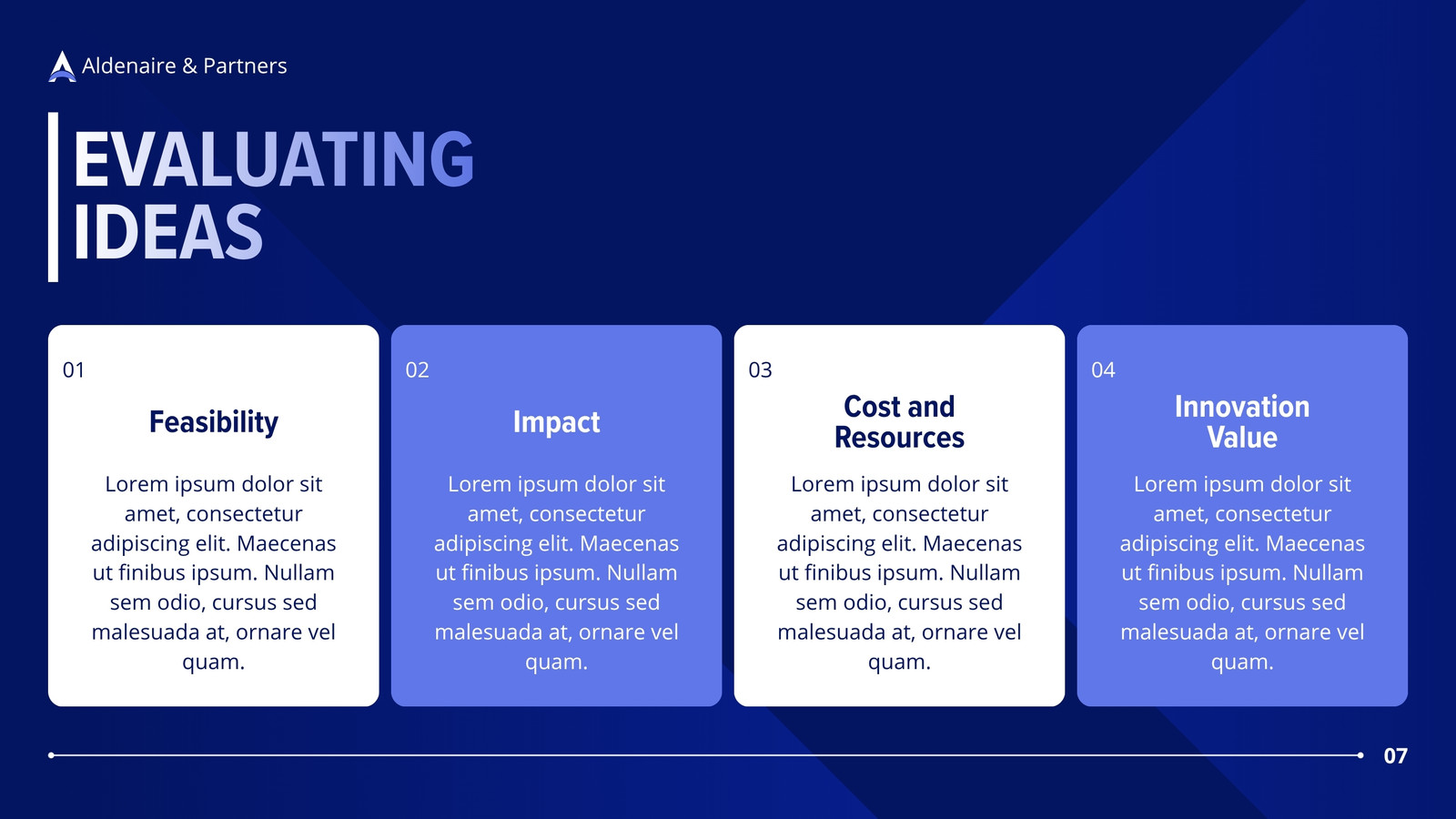 Aldenaire & Partners

EVALUATING IDEAS

01

Feasibility

Lorem ipsum dolor sit amet, consectetur adipiscing elit. Maecenas ut finibus ipsum. Nullam sem odio, cursus sed malesuada at, ornare vel quam.

02

Impact

Lorem ipsum dolor sit amet, consectetur adipiscing elit. Maecenas ut finibus ipsum. Nullam sem odio, cursus sed malesuada at, ornare vel quam.

03

Cost and Resources

Lorem ipsum dolor sit amet, consectetur adipiscing elit. Maecenas ut finibus ipsum. Nullam sem odio, cursus sed malesuada at, ornare vel quam.

04

Innovation Value

Lorem ipsum dolor sit amet, consectetur adipiscing elit. Maecenas ut finibus ipsum. Nullam sem odio, cursus sed malesuada at, ornare vel quam.

07